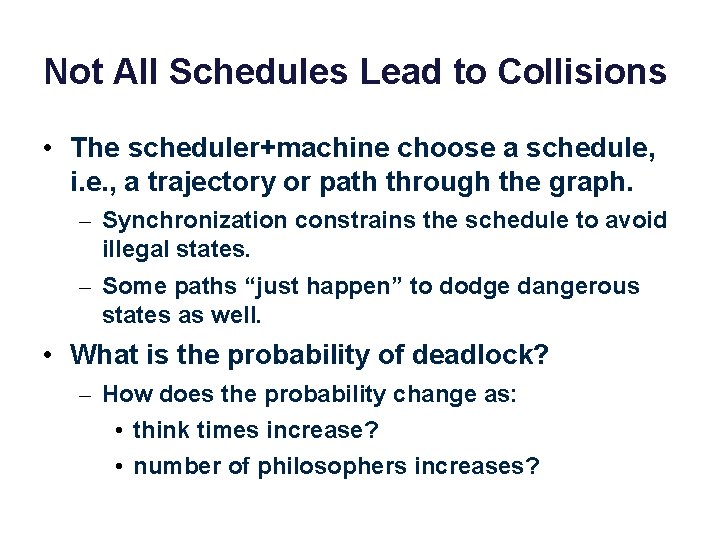 Not All Schedules Lead to Collisions

• The scheduler+machine choose a schedule, i.e., a trajectory or path through the graph.

– Synchronization constrains the schedule to avoid illegal states.

– Some paths “just happen” to dodge dangerous states as well.

• What is the probability of deadlock?

– How does the probability change as:

• think times increase?

• number of philosophers increases?